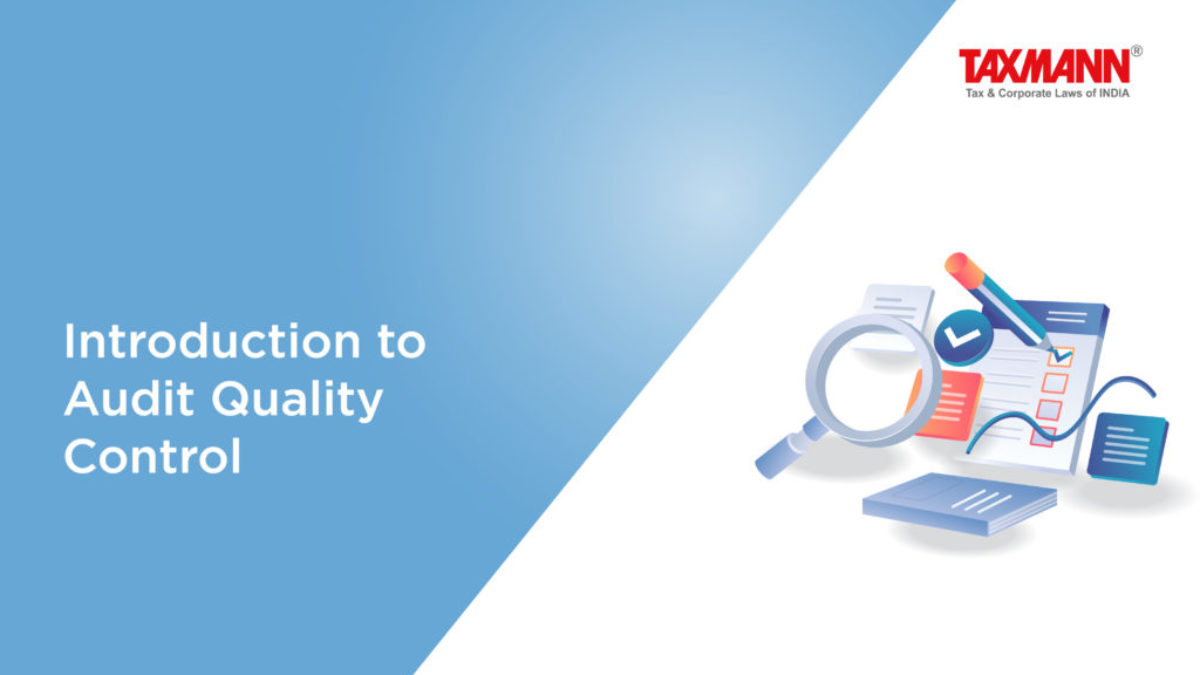 TAXMANN®
Tax & Corporate Laws of INDIA

Introduction to Audit Quality Control